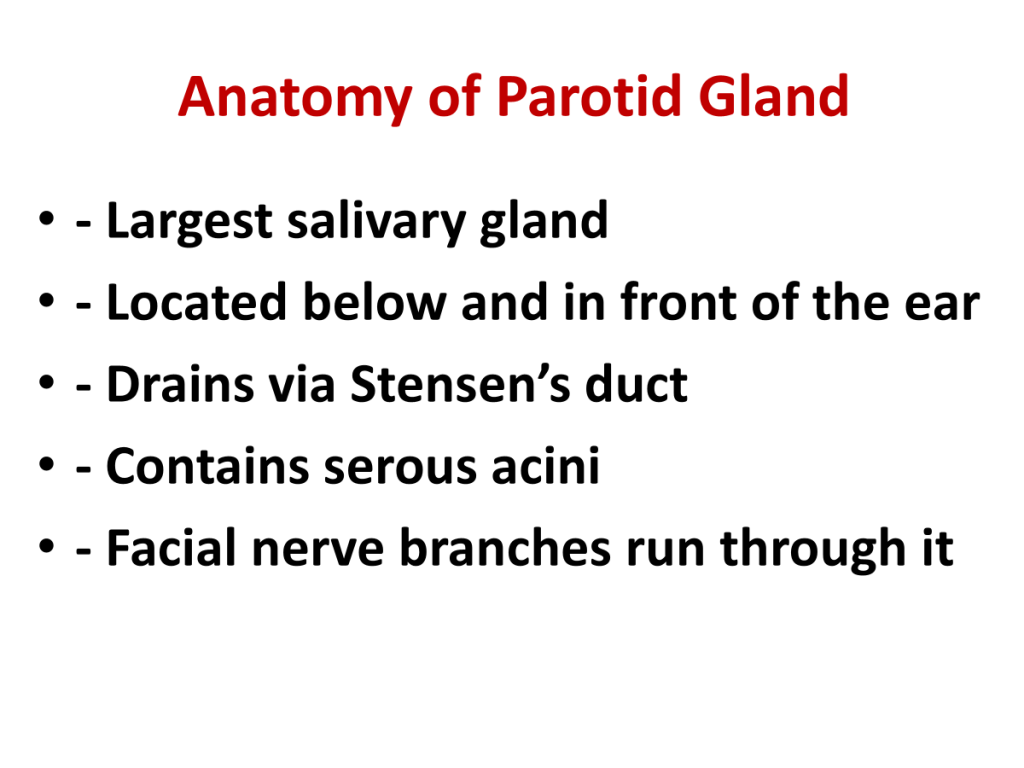 Anatomy of Parotid Gland

• - Largest salivary gland
• - Located below and in front of the ear
• - Drains via Stensen’s duct
• - Contains serous acini
• - Facial nerve branches run through it